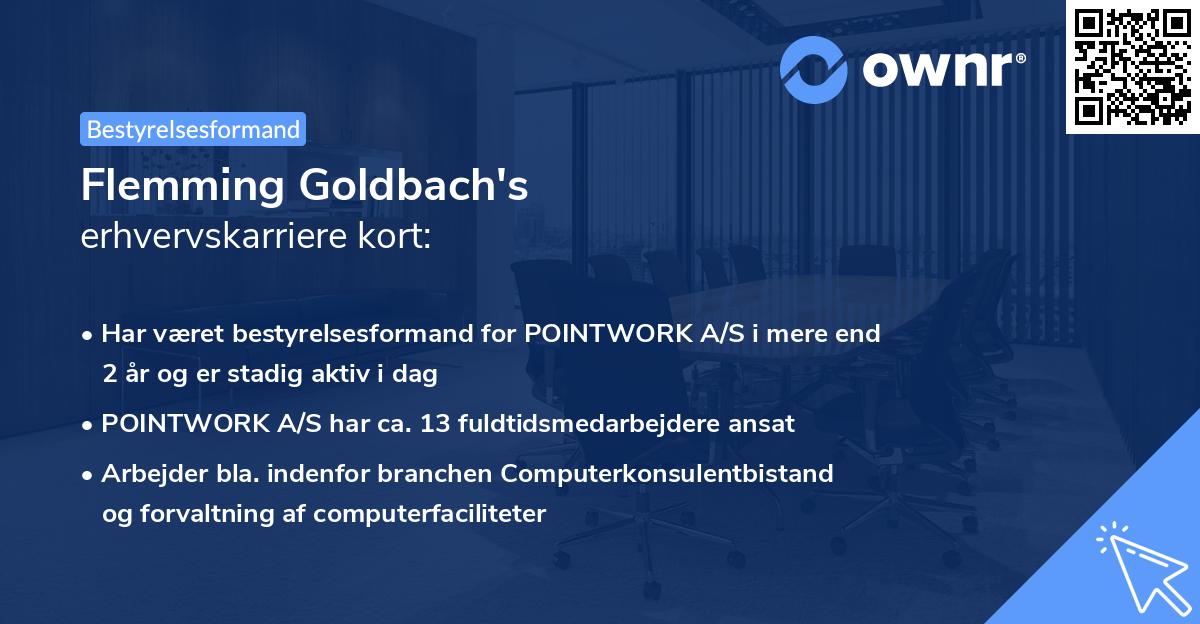 ownr®

Bestyrelsesformand

Flemming Goldbach's
erhvervskarriere kort:

• Har været bestyrelsesformand for POINTWORK A/S i mere end 2 år og er stadig aktiv i dag

• POINTWORK A/S har ca. 13 fuldtidsmedarbejdere ansat

• Arbejder bla. indenfor branchen Computerkonsulentbistand og forvaltning af computerfaciliteter